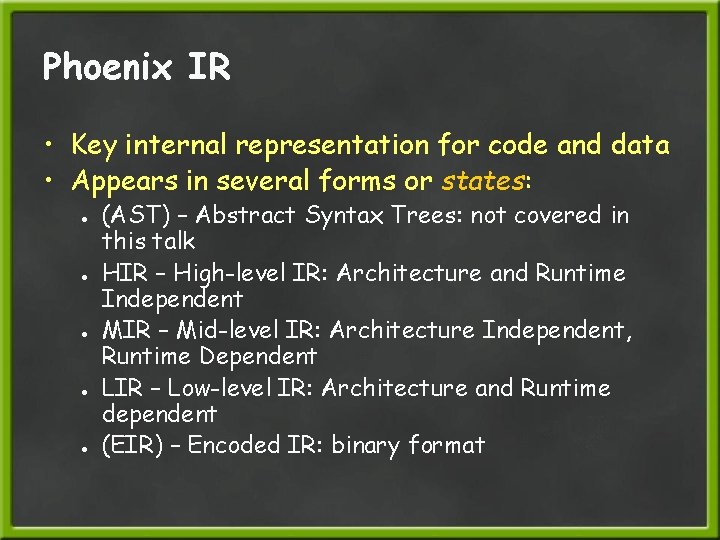 Phoenix IR

• Key internal representation for code and data
• Appears in several forms or states:
  • (AST) – Abstract Syntax Trees: not covered in this talk
  • HIR – High-level IR: Architecture and Runtime Independent
  • MIR – Mid-level IR: Architecture Independent, Runtime Dependent
  • LIR – Low-level IR: Architecture and Runtime dependent
  • (EIR) – Encoded IR: binary format